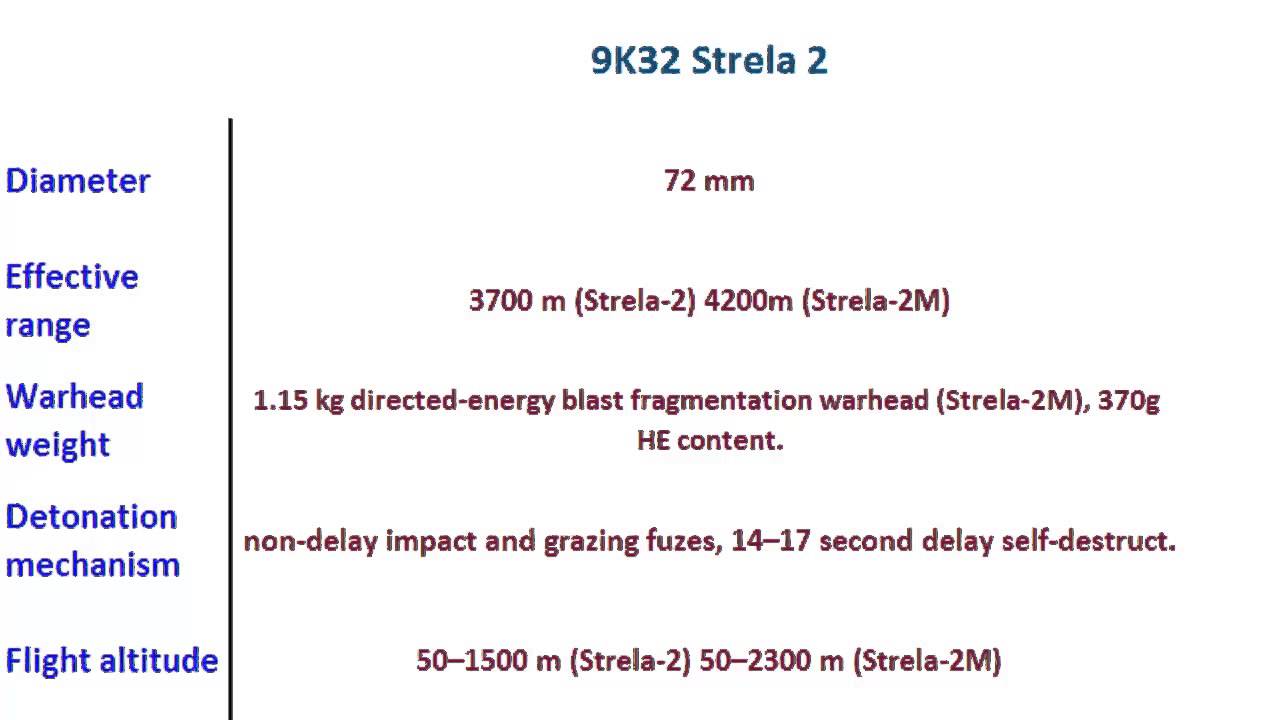 | | 9K32 Strela 2 |
|---|---|
| Diameter | 72 mm |
| Effective range | 3700 m (Strela-2) 4200m (Strela-2M) |
| Warhead weight | 1.15 kg directed-energy blast fragmentation warhead (Strela-2M), 370g HE content. |
| Detonation mechanism | non-delay impact and grazing fuzes, 14–17 second delay self-destruct. |
| Flight altitude | 50–1500 m (Strela-2) 50–2300 m (Strela-2M) |